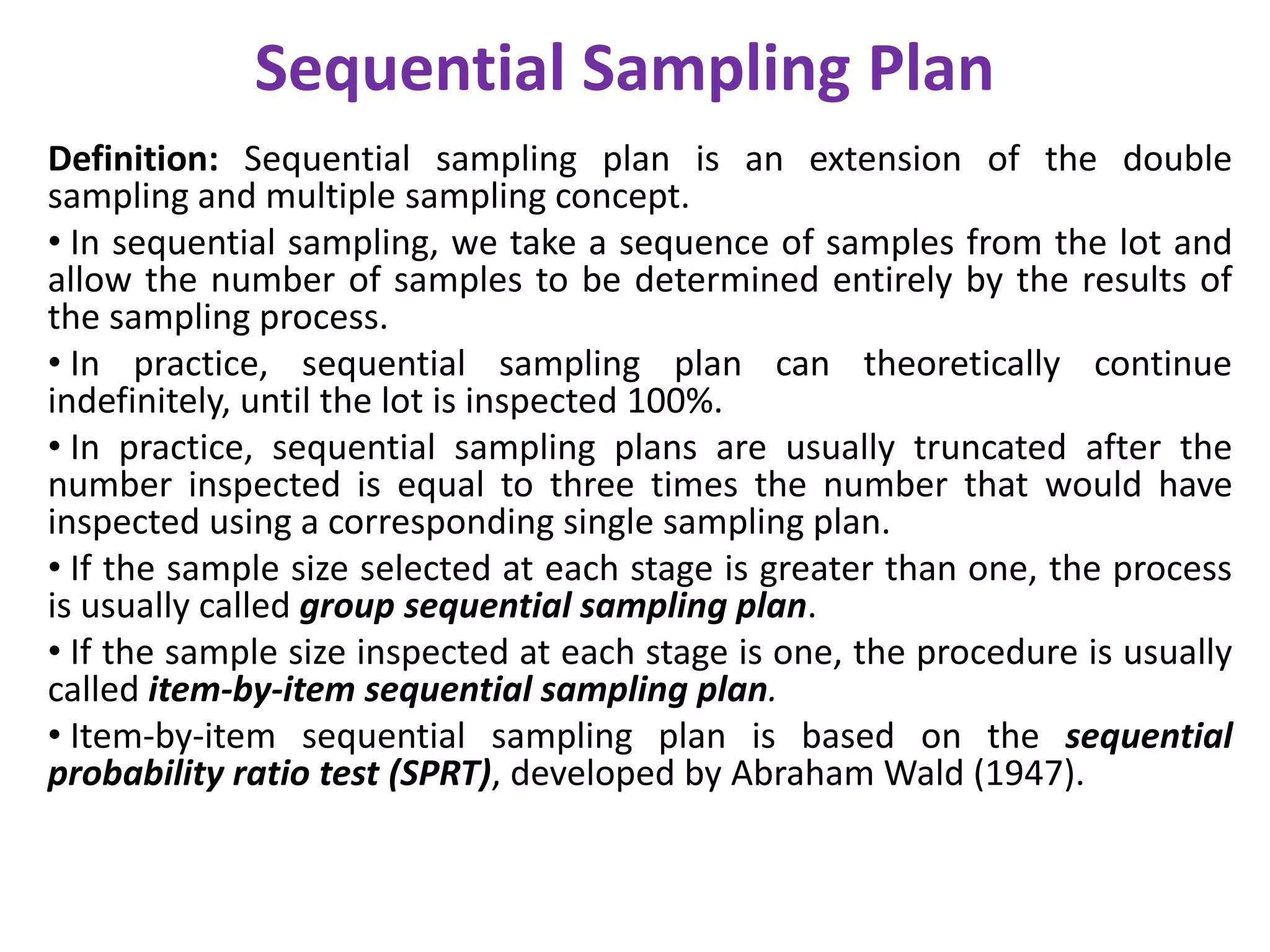 Sequential Sampling Plan

Definition: Sequential sampling plan is an extension of the double sampling and multiple sampling concept.

• In sequential sampling, we take a sequence of samples from the lot and allow the number of samples to be determined entirely by the results of the sampling process.

• In practice, sequential sampling plan can theoretically continue indefinitely, until the lot is inspected 100%.

• In practice, sequential sampling plans are usually truncated after the number inspected is equal to three times the number that would have inspected using a corresponding single sampling plan.

• If the sample size selected at each stage is greater than one, the process is usually called group sequential sampling plan.

• If the sample size inspected at each stage is one, the procedure is usually called item-by-item sequential sampling plan.

• Item-by-item sequential sampling plan is based on the sequential probability ratio test (SPRT), developed by Abraham Wald (1947).